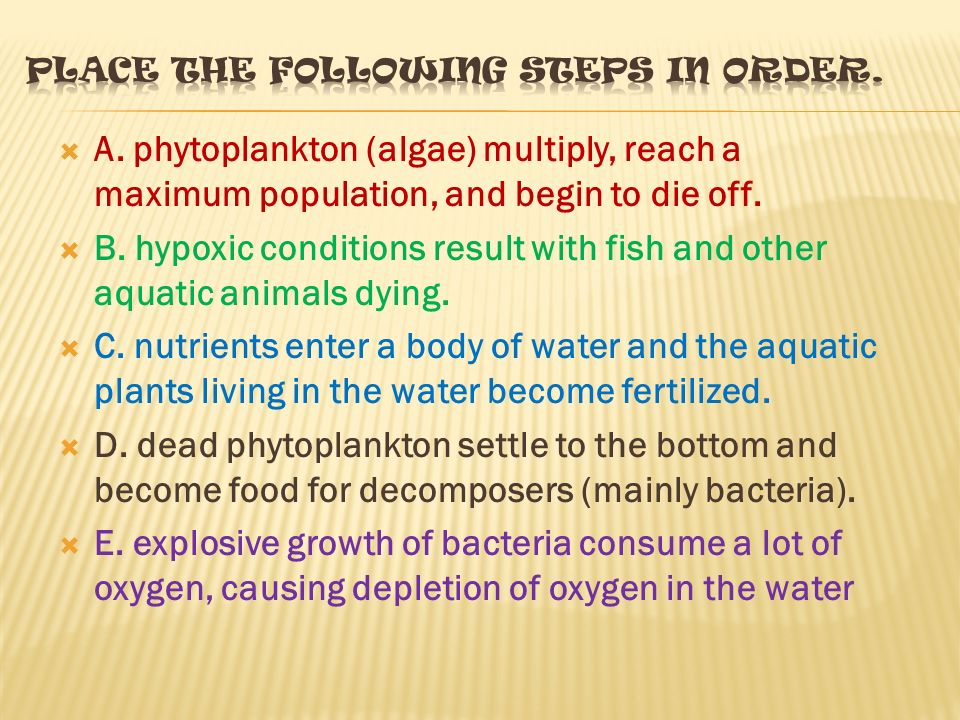 PLACE THE FOLLOWING STEPS IN ORDER.

A. phytoplankton (algae) multiply, reach a maximum population, and begin to die off.

B. hypoxic conditions result with fish and other aquatic animals dying.

C. nutrients enter a body of water and the aquatic plants living in the water become fertilized.

D. dead phytoplankton settle to the bottom and become food for decomposers (mainly bacteria).

E. explosive growth of bacteria consume a lot of oxygen, causing depletion of oxygen in the water